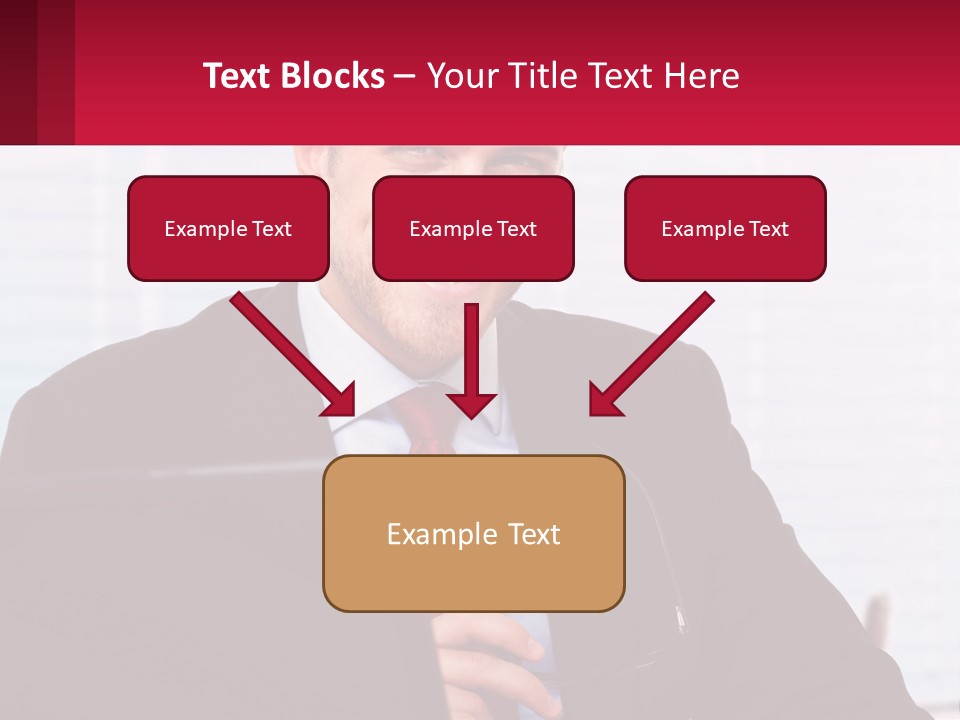 Text Blocks – Your Title Text Here

Example Text

Example Text

Example Text

Example Text